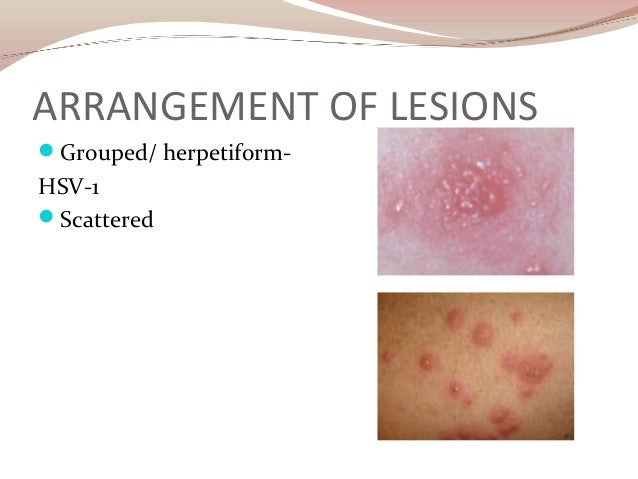 ARRANGEMENT OF LESIONS

Grouped/ herpetiform- HSV-1

Scattered